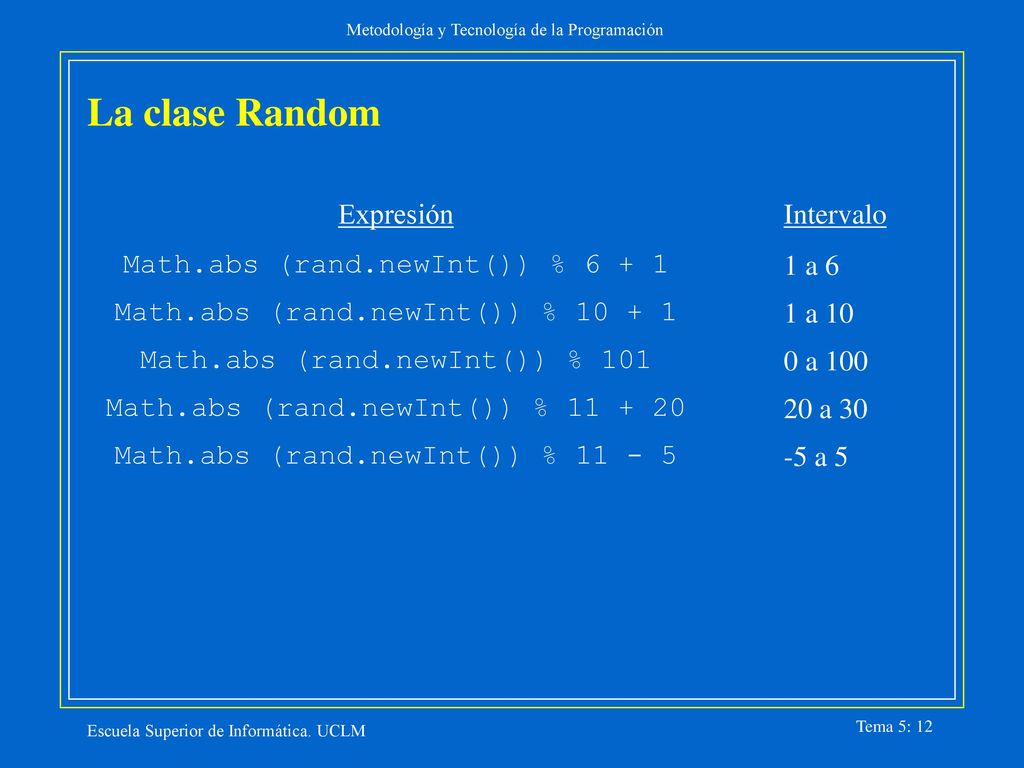 Metodología y Tecnología de la Programación

La clase Random

| Expresión | Intervalo |
|---|---|
| Math.abs (rand.newInt()) % 6 + 1 | 1 a 6 |
| Math.abs (rand.newInt()) % 10 + 1 | 1 a 10 |
| Math.abs (rand.newInt()) % 101 | 0 a 100 |
| Math.abs (rand.newInt()) % 11 + 20 | 20 a 30 |
| Math.abs (rand.newInt()) % 11 - 5 | -5 a 5 |

Escuela Superior de Informática. UCLM

Tema 5: 12